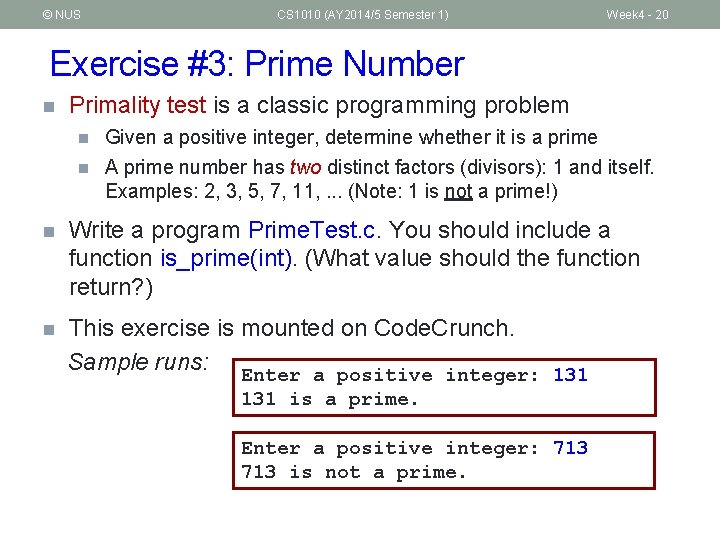 © NUS CS1010 (AY2014/5 Semester 1) Week4 - 20

Exercise #3: Prime Number

Primality test is a classic programming problem

Given a positive integer, determine whether it is a prime

A prime number has two distinct factors (divisors): 1 and itself. Examples: 2, 3, 5, 7, 11, ... (Note: 1 is not a prime!)

Write a program PrimeTest.c. You should include a function is_prime(int). (What value should the function return?)

This exercise is mounted on CodeCrunch.

Sample runs:

Enter a positive integer: 131
131 is a prime.

Enter a positive integer: 713
713 is not a prime.